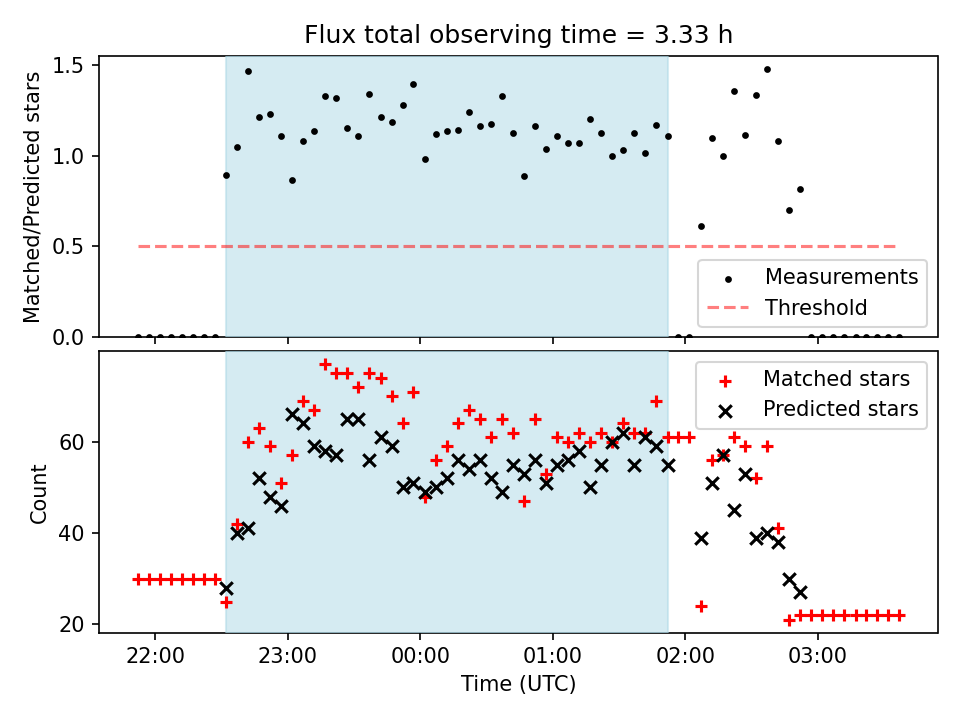 Flux total observing time = 3.33 h

Matched/Predicted stars

1.5
1.0
0.5
0.0

Measurements
Threshold

Count

60
40
20

Matched stars
Predicted stars

22:00
23:00
00:00
01:00
02:00
03:00

Time (UTC)